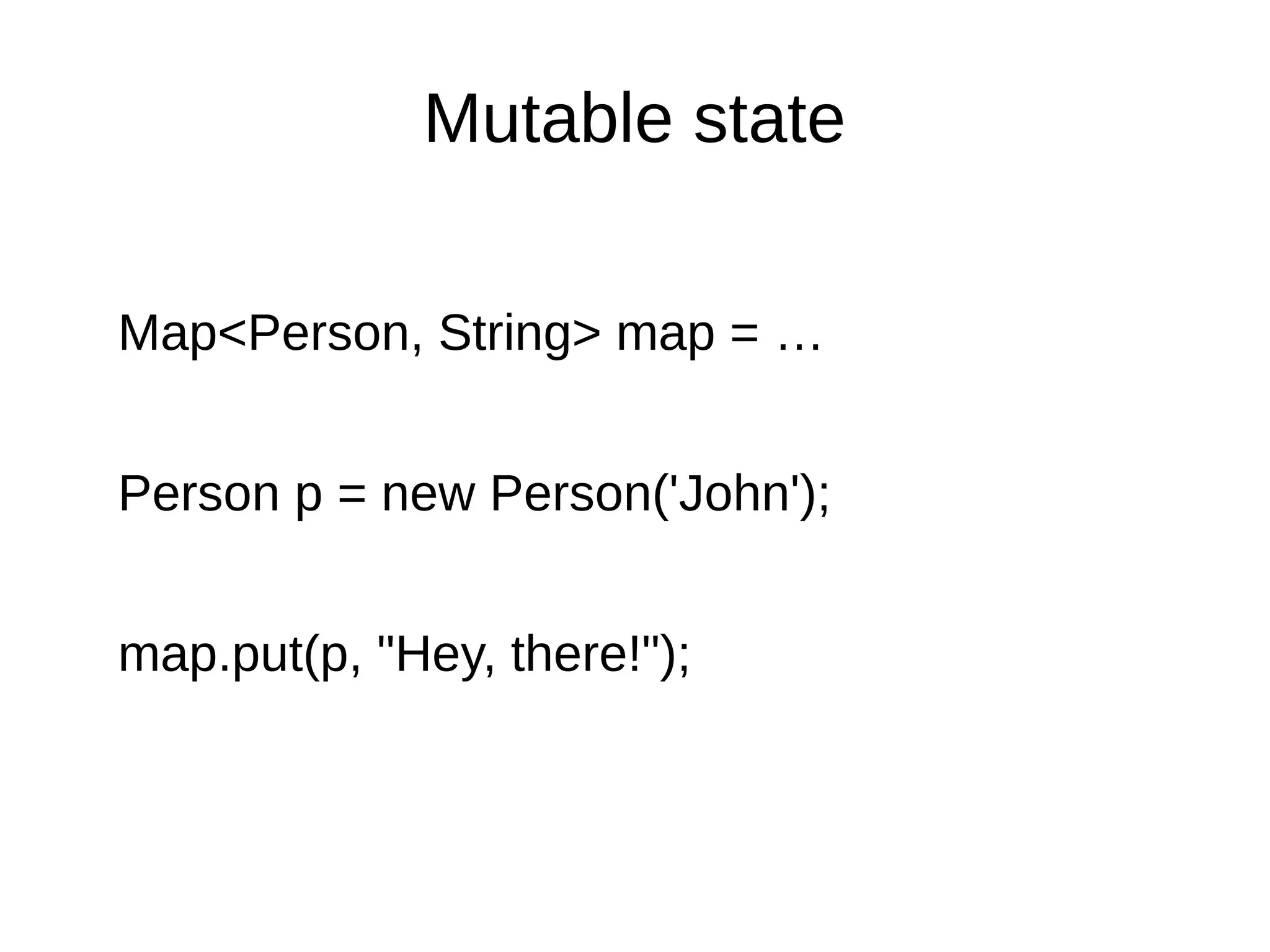 Mutable state

Map<Person, String> map = …

Person p = new Person('John');

map.put(p, "Hey, there!");